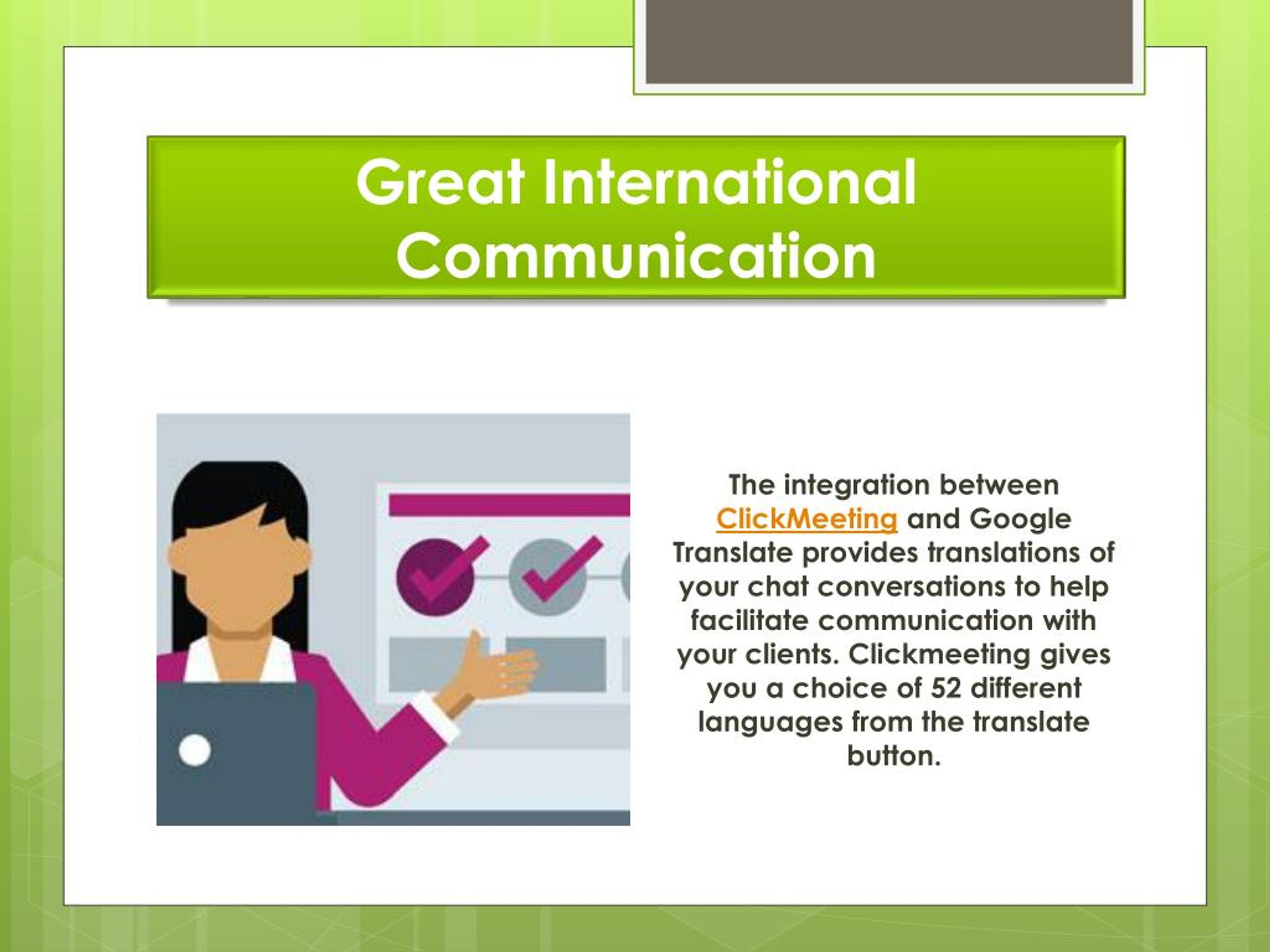 Great International Communication

The integration between ClickMeeting and Google Translate provides translations of your chat conversations to help facilitate communication with your clients. Clickmeeting gives you a choice of 52 different languages from the translate button.